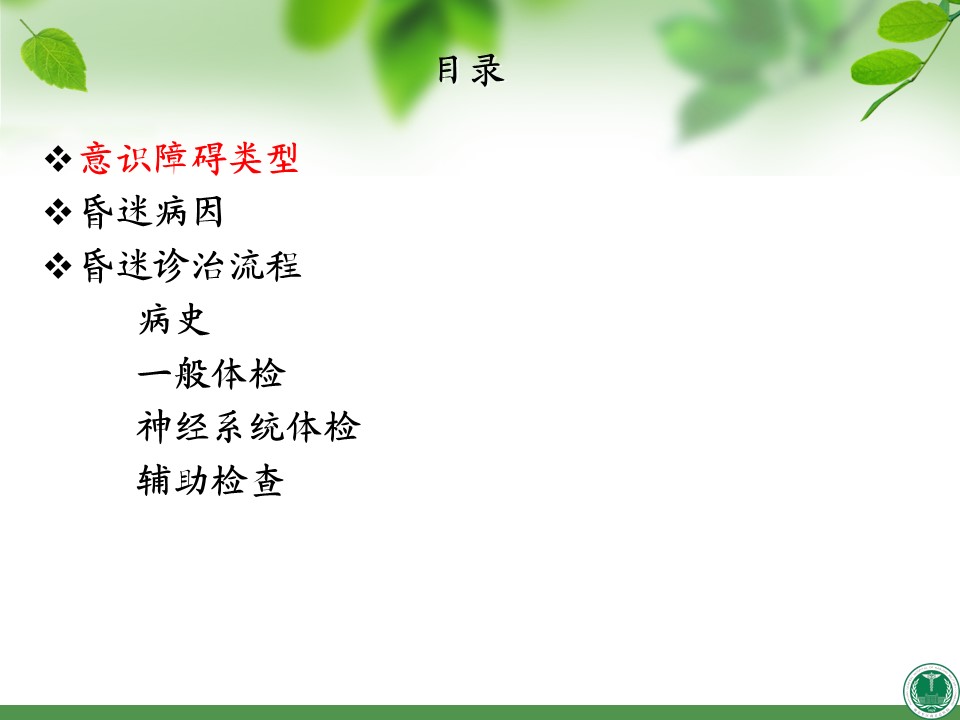 目录

❖ 意识障碍类型
❖ 昏迷病因
❖ 昏迷诊治流程

病史

一般体检

神经系统体检

辅助检查